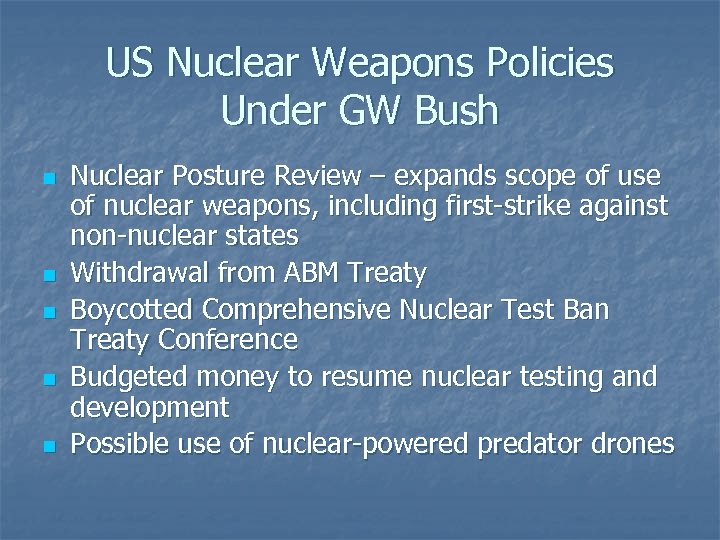 US Nuclear Weapons Policies Under GW Bush

- Nuclear Posture Review – expands scope of use of nuclear weapons, including first-strike against non-nuclear states
- Withdrawal from ABM Treaty
- Boycotted Comprehensive Nuclear Test Ban Treaty Conference
- Budgeted money to resume nuclear testing and development
- Possible use of nuclear-powered predator drones